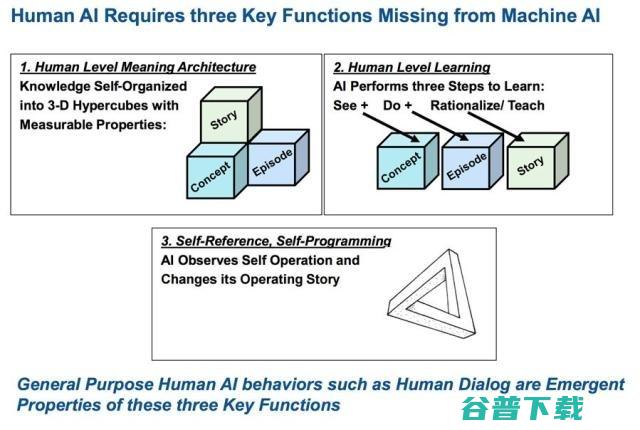 Human AI Requires three Key Functions Missing from Machine AI

1. Human Level Meaning Architecture
Knowledge Self-Organized into 3-D Hypercubes with Measurable Properties:

Story
Concept
Episode

2. Human Level Learning
AI Performs three Steps to Learn:
See + Do + Rationalize/ Teach

Concept
Episode
Story

3. Self-Reference, Self-Programming
AI Observes Self Operation and Changes its Operating Story

General Purpose Human AI behaviors such as Human Dialog are Emergent Properties of these three Key Functions

谷普下载